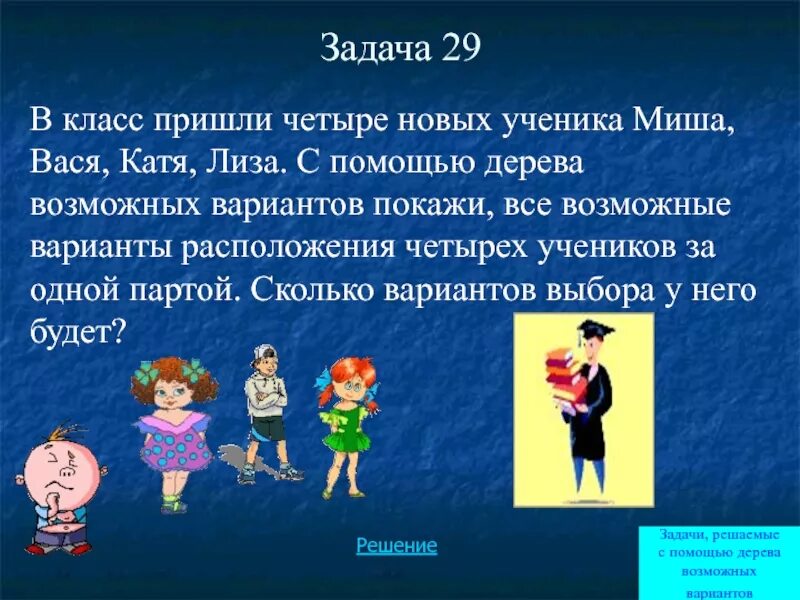 Задача 29

В класс пришли четыре новых ученика Миша, Вася, Катя, Лиза. С помощью дерева возможных вариантов покажи, все возможные варианты расположения четырех учеников за одной партой. Сколько вариантов выбора у него будет?

Решение

Задачи, решаемые с помощью дерева возможных вариантов